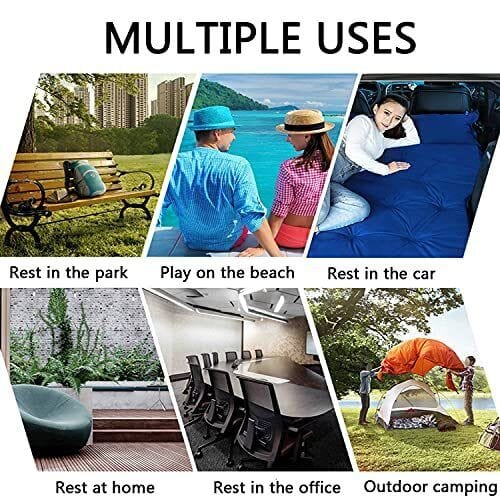 MULTIPLE USES

Rest in the park

Play on the beach

Rest in the car

Rest at home

Rest in the office

Outdoor camping